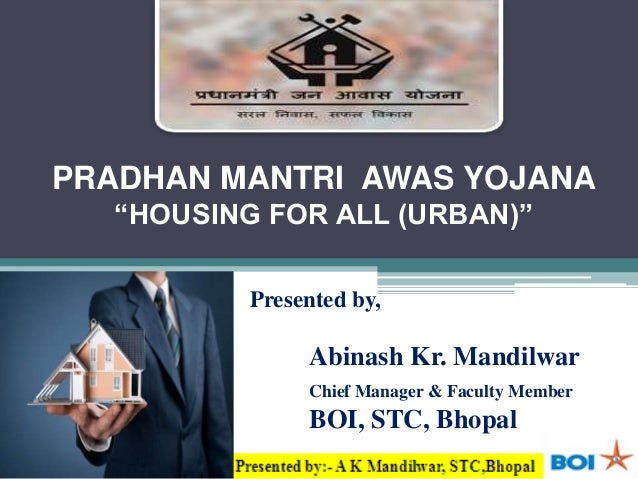 प्रधानमंत्री जन आवास योजना
सरल निवास, सफल विकास

PRADHAN MANTRI AWAS YOJANA
“HOUSING FOR ALL (URBAN)”

Presented by,

Abinash Kr. Mandilwar
Chief Manager & Faculty Member
BOI, STC, Bhopal

Presented by:- A K Mandilwar, STC,Bhopal

BOI